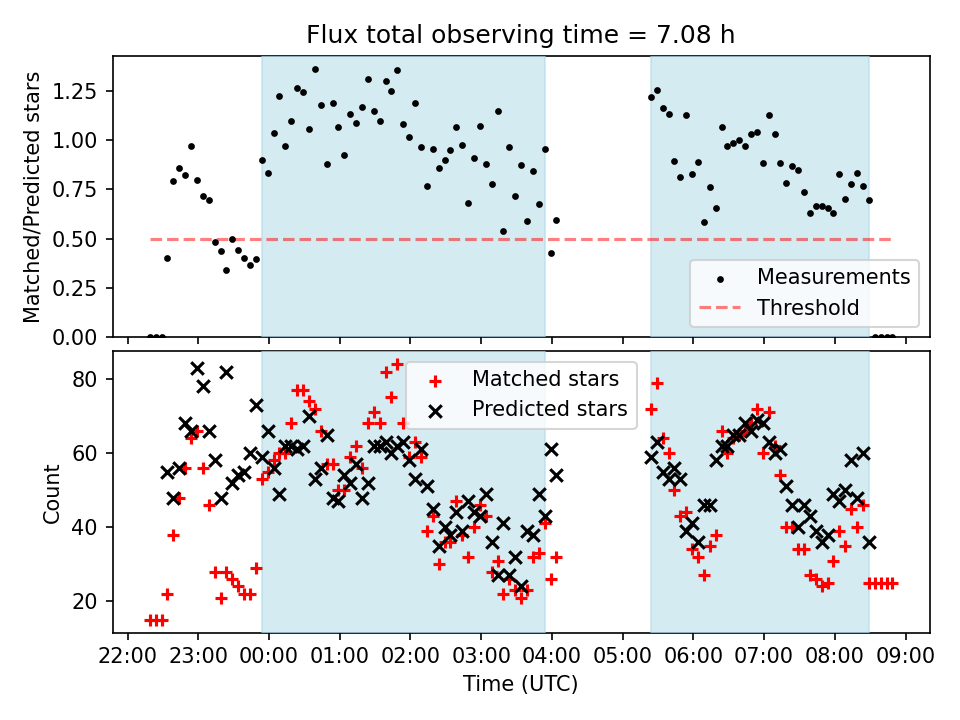 Flux total observing time = 7.08 h

Matched/Predicted stars

1.25
1.00
0.75
0.50
0.25
0.00

Measurements
Threshold

Count

80
60
40
20

Matched stars
Predicted stars

22:00 23:00 00:00 01:00 02:00 03:00 04:00 05:00 06:00 07:00 08:00 09:00

Time (UTC)